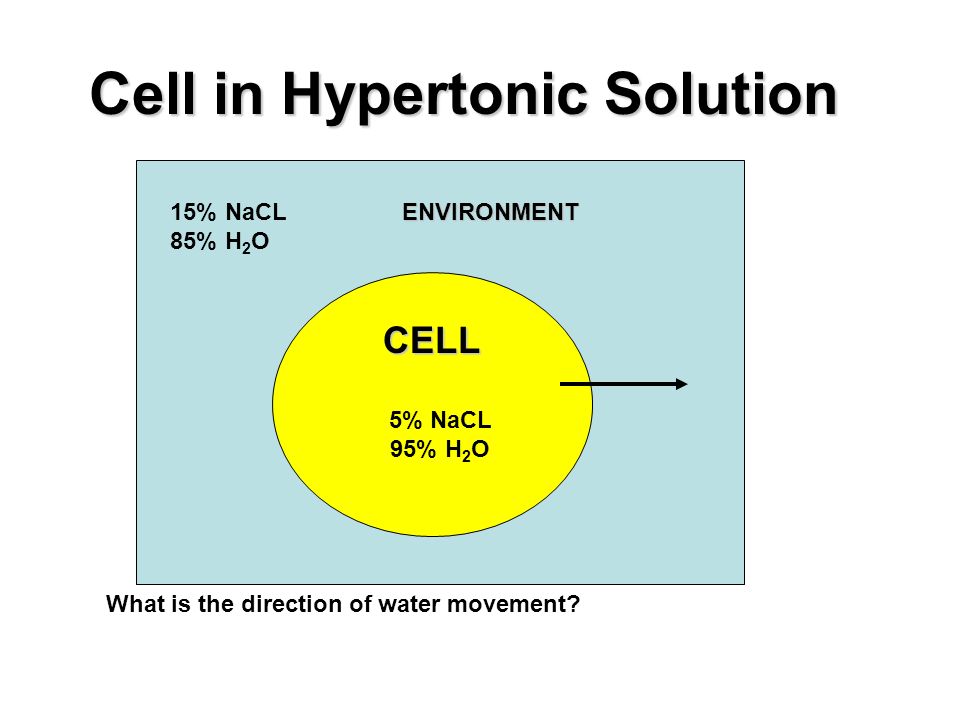 Cell in Hypertonic Solution

15% NaCL
85% $H_2O$

ENVIRONMENT

CELL

5% NaCL
95% $H_2O$

What is the direction of water movement?